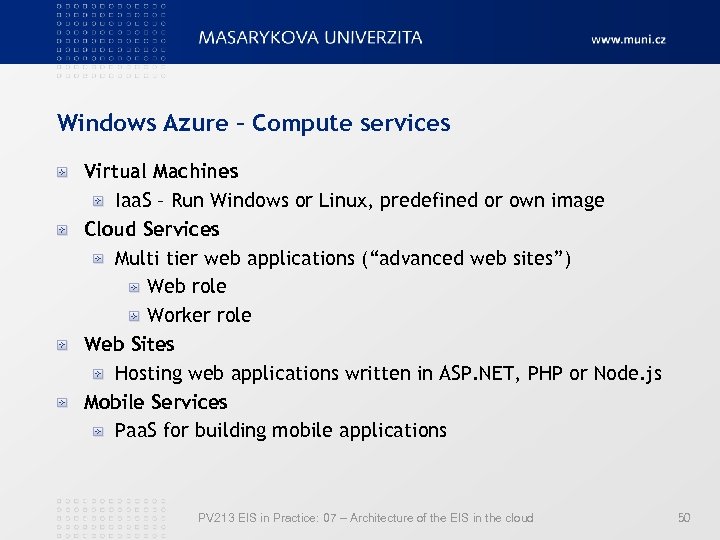 MASARYKOVA UNIVERZITA

www.muni.cz

Windows Azure – Compute services

Virtual Machines

IaaS – Run Windows or Linux, predefined or own image

Cloud Services

Multi tier web applications (“advanced web sites”)

Web role

Worker role

Web Sites

Hosting web applications written in ASP.NET, PHP or Node.js

Mobile Services

PaaS for building mobile applications

PV213 EIS in Practice: 07 – Architecture of the EIS in the cloud

50